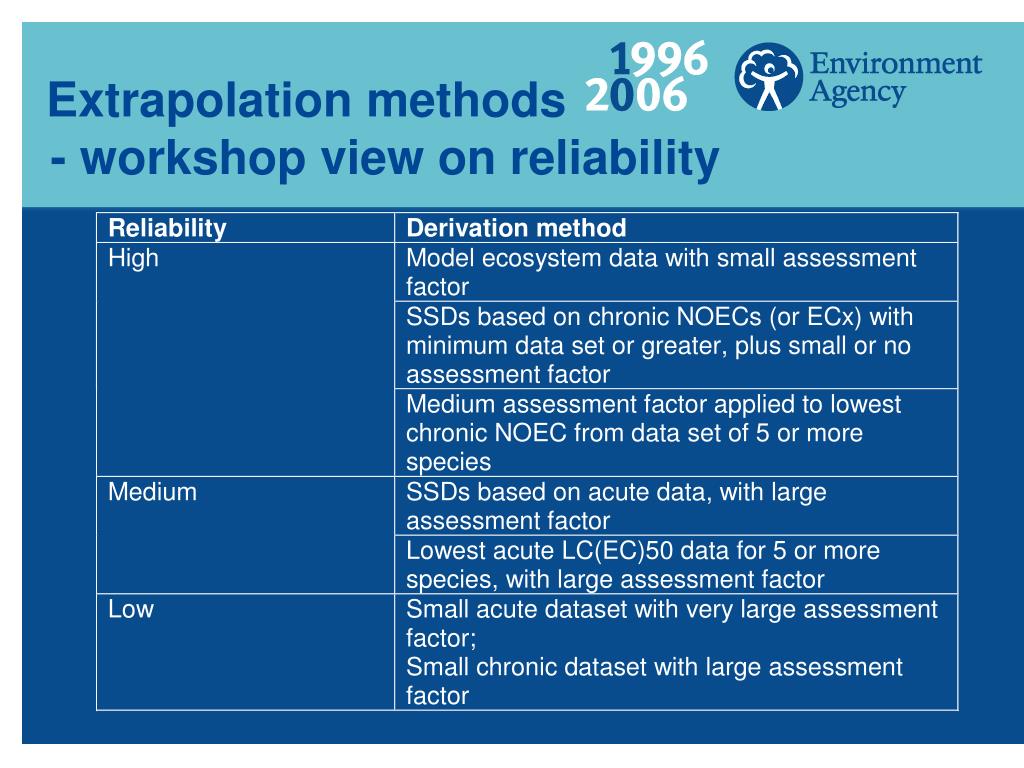 Extrapolation methods
- workshop view on reliability

1996
2006

Environment Agency

| Reliability | Derivation method |
|---|---|
| High | Model ecosystem data with small assessment factor |
| | SSDs based on chronic NOECs (or ECx) with minimum data set or greater, plus small or no assessment factor |
| | Medium assessment factor applied to lowest chronic NOEC from data set of 5 or more species |
| Medium | SSDs based on acute data, with large assessment factor |
| | Lowest acute LC(EC)50 data for 5 or more species, with large assessment factor |
| Low | Small acute dataset with very large assessment factor; Small chronic dataset with large assessment factor |